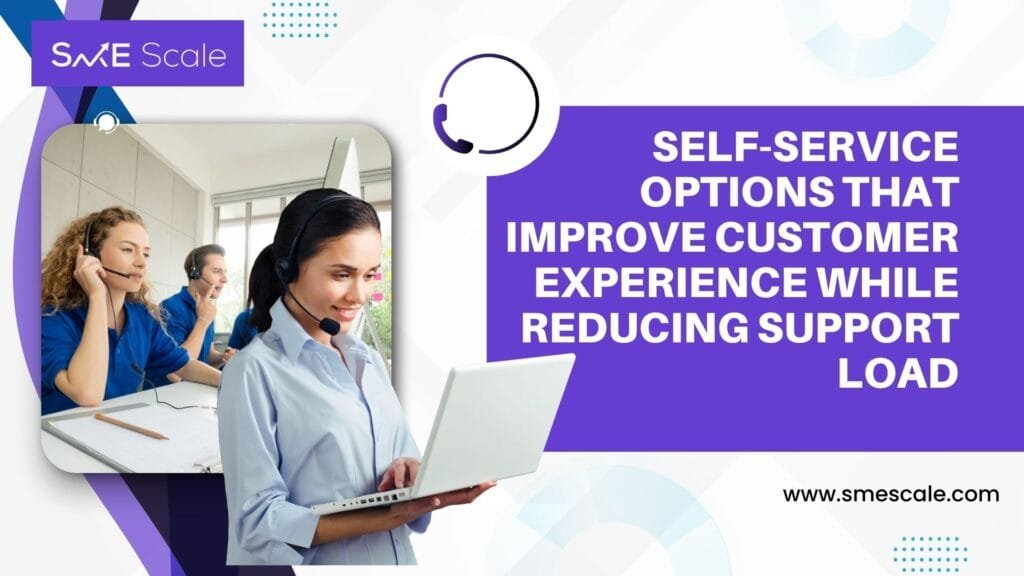 SME Scale

SELF-SERVICE OPTIONS THAT IMPROVE CUSTOMER EXPERIENCE WHILE REDUCING SUPPORT LOAD

www.smescale.com